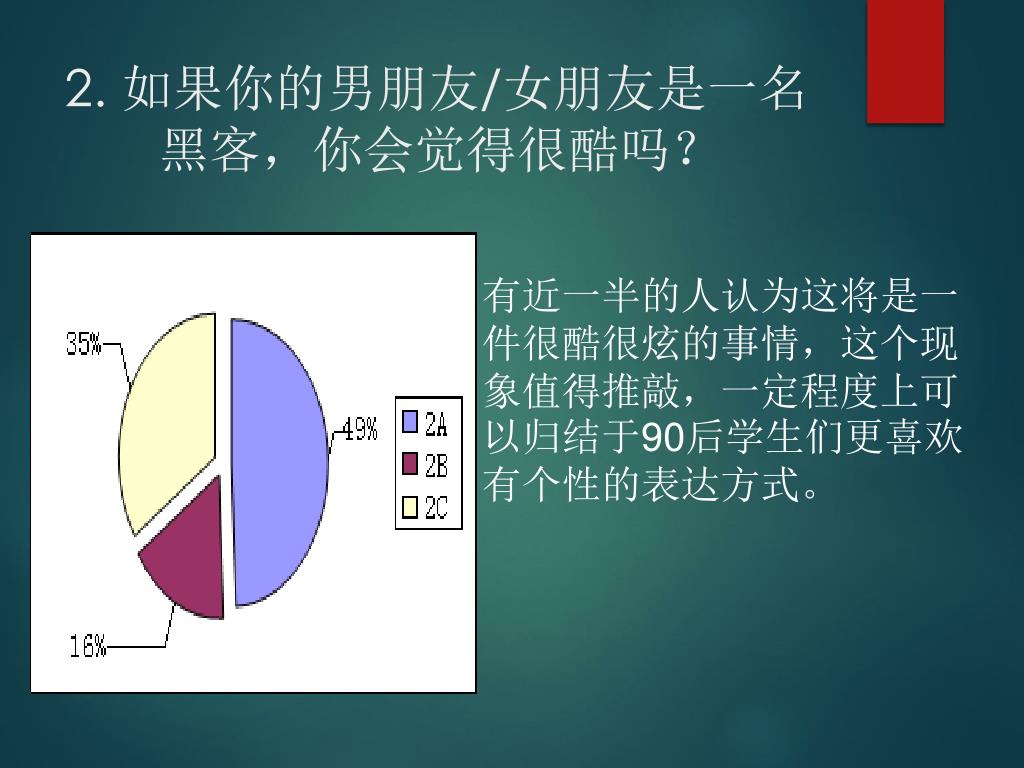 2. 如果你的男朋友/女朋友是一名黑客，你会觉得很酷吗？

35%

49%

16%

2A
2B
2C

有近一半的人认为这将是一件很酷很炫的事情，这个现象值得推敲，一定程度上可以归结于90后学生们更喜欢有个性的表达方式。